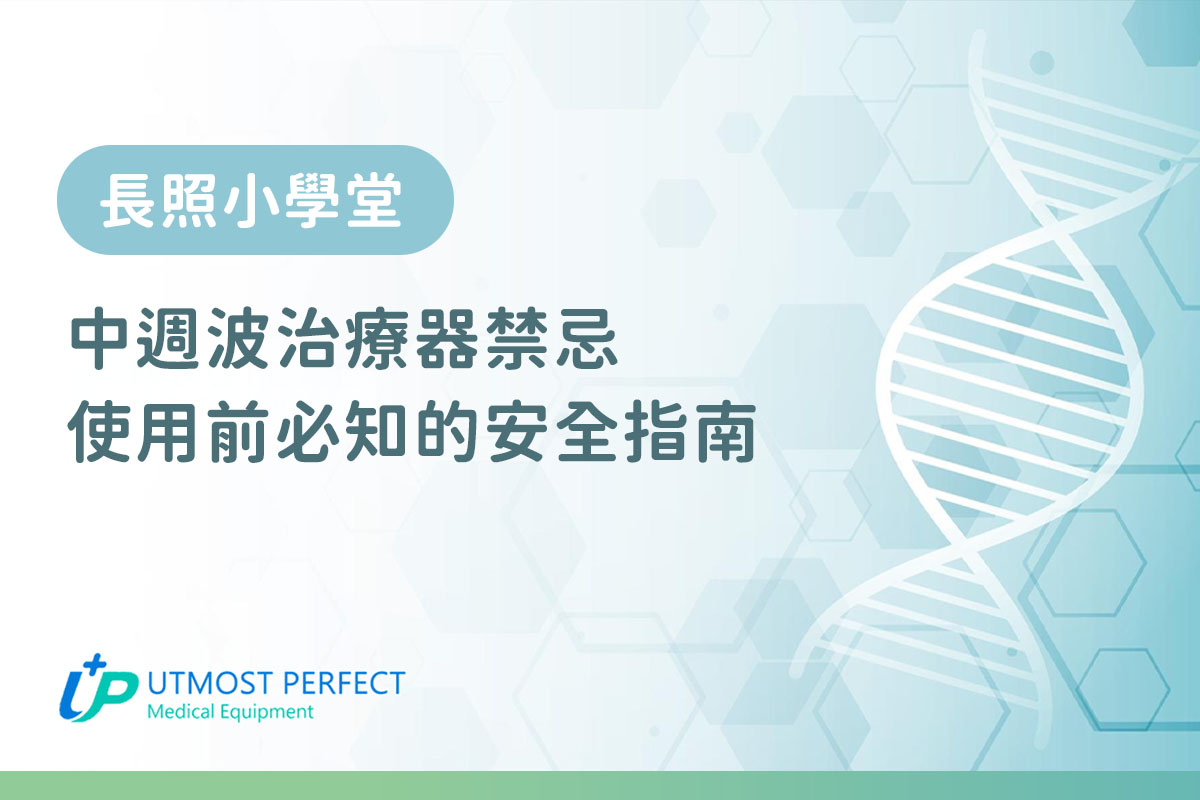 長照小學堂

中週波治療器禁忌
使用前必知的安全指南

UP UTMOST PERFECT
Medical Equipment